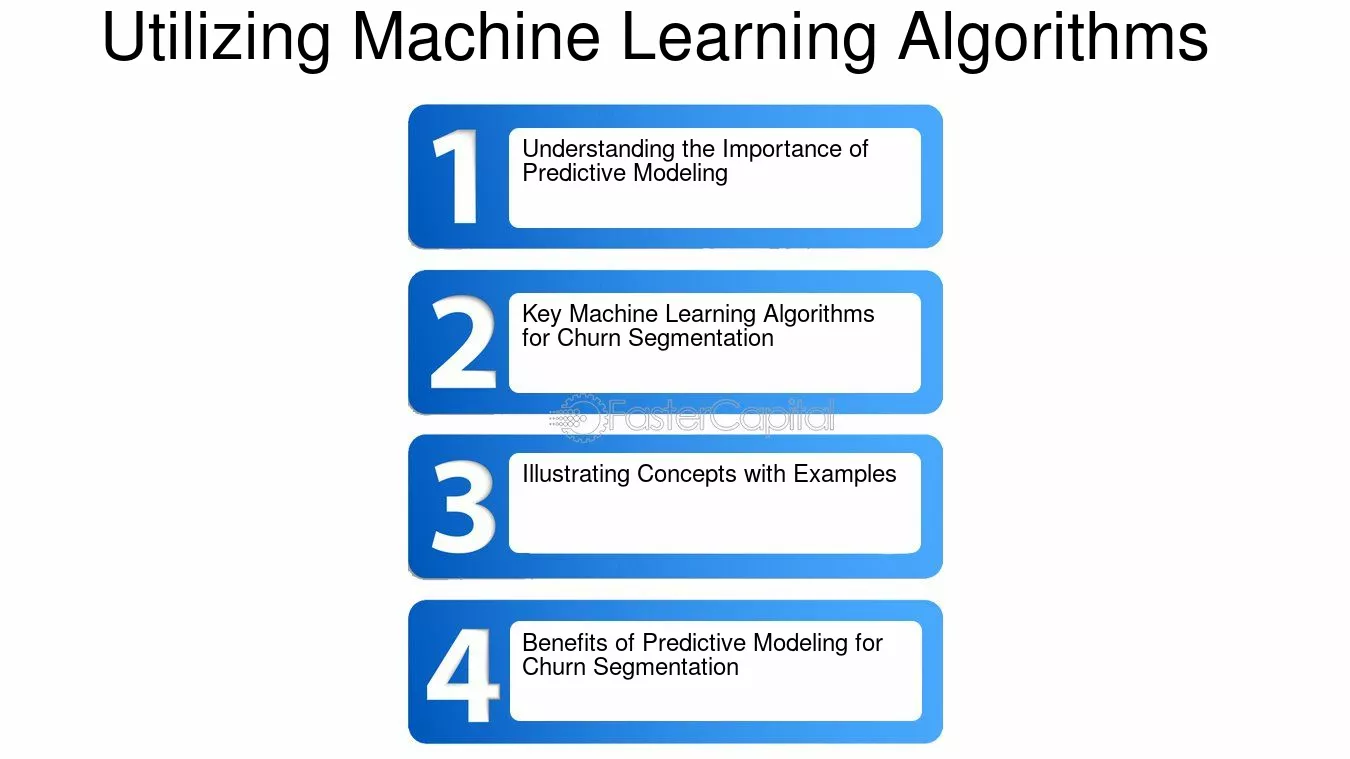 Utilizing Machine Learning Algorithms

1
Understanding the Importance of Predictive Modeling

2
Key Machine Learning Algorithms for Churn Segmentation

3
Illustrating Concepts with Examples

4
Benefits of Predictive Modeling for Churn Segmentation

FasterCapital